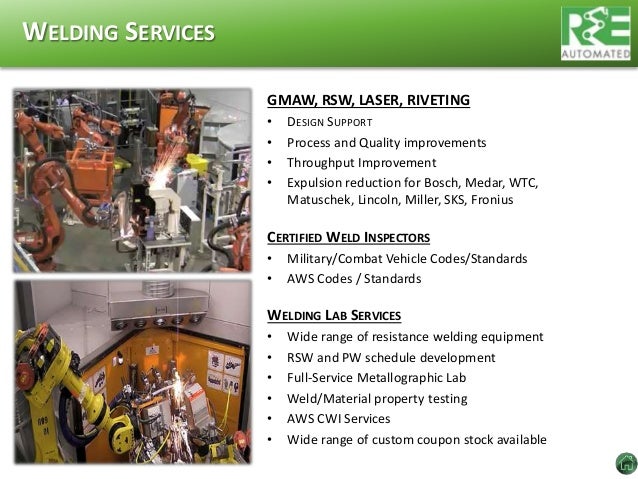 WELDING SERVICES

R&E AUTOMATED

GMAW, RSW, LASER, RIVETING
• DESIGN SUPPORT
• Process and Quality improvements
• Throughput Improvement
• Expulsion reduction for Bosch, Medar, WTC, Matuschek, Lincoln, Miller, SKS, Fronius

CERTIFIED WELD INSPECTORS
• Military/Combat Vehicle Codes/Standards
• AWS Codes / Standards

WELDING LAB SERVICES
• Wide range of resistance welding equipment
• RSW and PW schedule development
• Full-Service Metallographic Lab
• Weld/Material property testing
• AWS CWI Services
• Wide range of custom coupon stock available